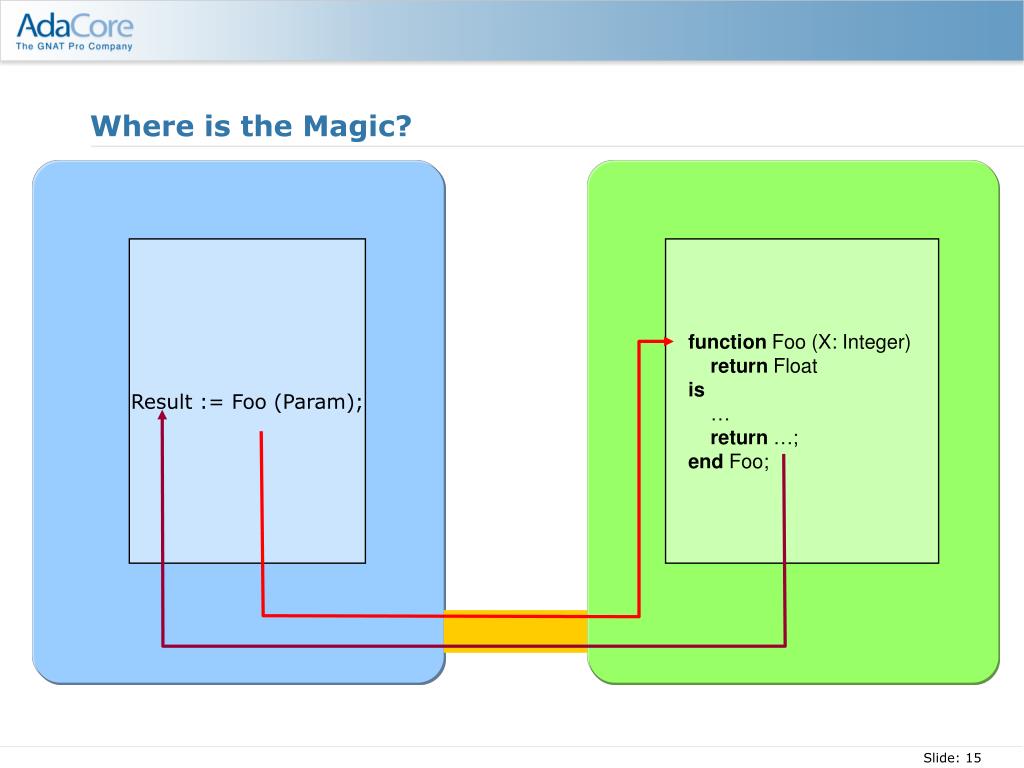 AdaCore
The GNAT Pro Company

Where is the Magic?

Result := Foo (Param);

function Foo (X: Integer)
return Float
is
…
return …;
end Foo;

Slide: 15